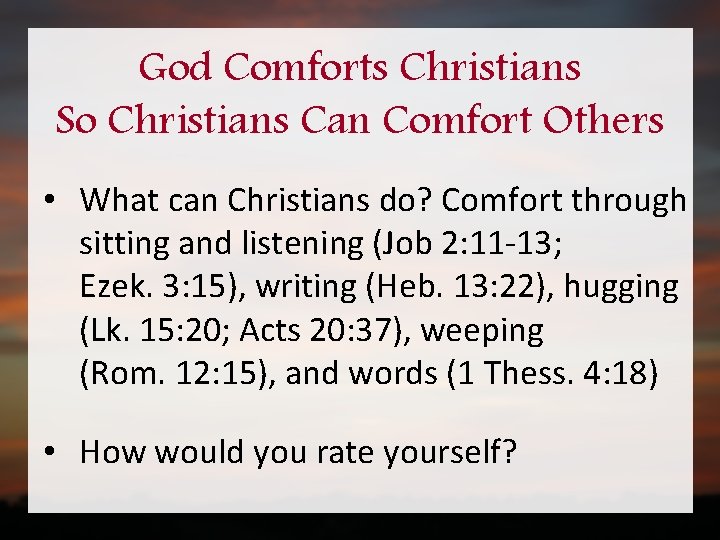 God Comforts Christians
So Christians Can Comfort Others

• What can Christians do? Comfort through sitting and listening (Job 2:11-13; Ezek. 3:15), writing (Heb. 13:22), hugging (Lk. 15:20; Acts 20:37), weeping (Rom. 12:15), and words (1 Thess. 4:18)

• How would you rate yourself?